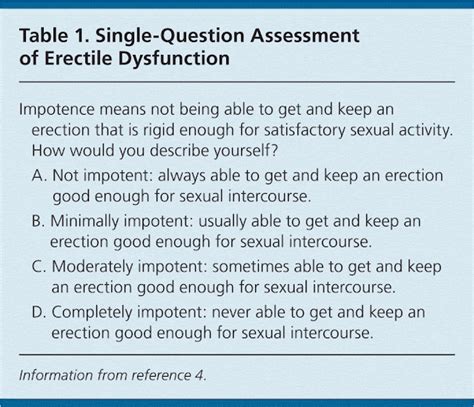 Table 1. Single-Question Assessment of Erectile Dysfunction

Impotence means not being able to get and keep an erection that is rigid enough for satisfactory sexual activity. How would you describe yourself?

A. Not impotent: always able to get and keep an erection good enough for sexual intercourse.

B. Minimally impotent: usually able to get and keep an erection good enough for sexual intercourse.

C. Moderately impotent: sometimes able to get and keep an erection good enough for sexual intercourse.

D. Completely impotent: never able to get and keep an erection good enough for sexual intercourse.

Information from reference 4.